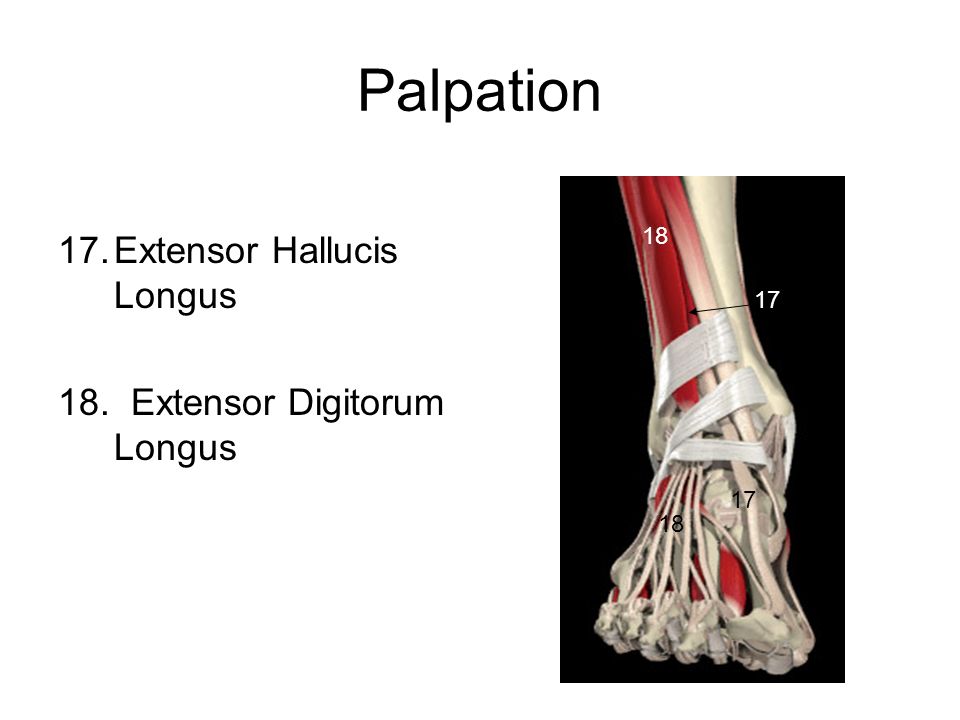 Palpation

17. Extensor Hallucis Longus

18.  Extensor Digitorum Longus

18

17

17

18